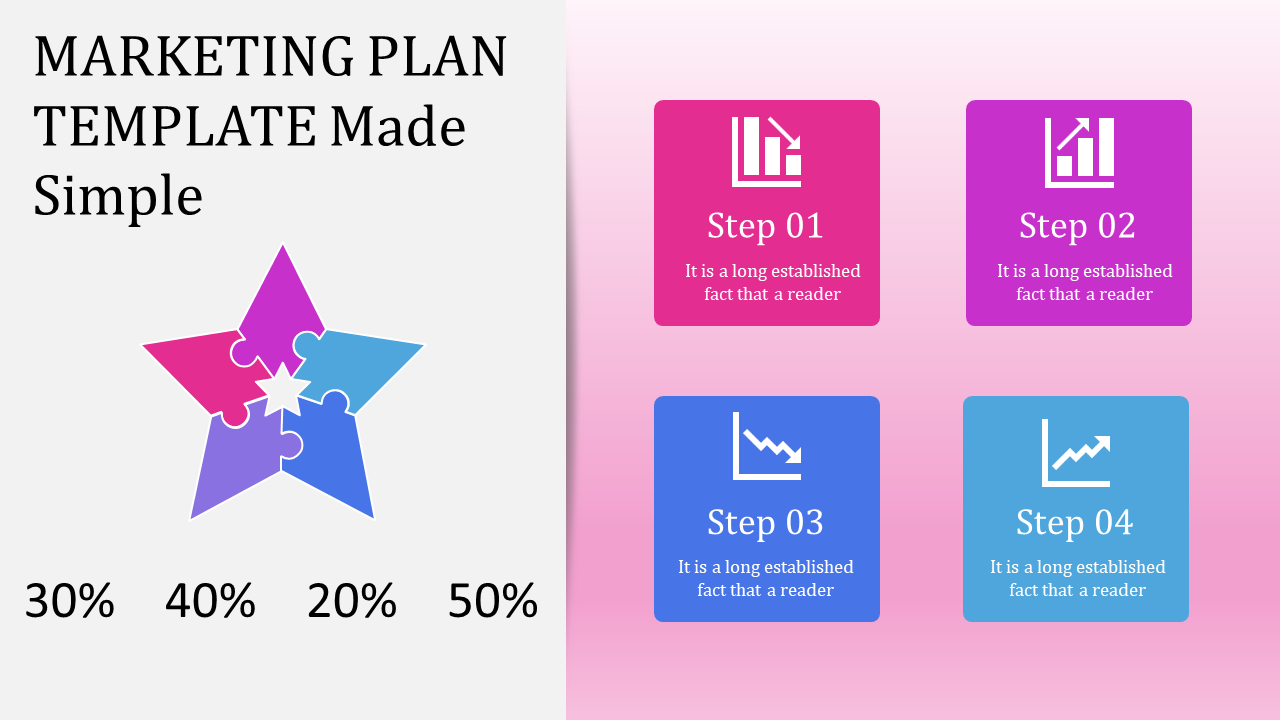 MARKETING PLAN TEMPLATE Made Simple

30% 40% 20% 50%

Step 01
It is a long established fact that a reader

Step 02
It is a long established fact that a reader

Step 03
It is a long established fact that a reader

Step 04
It is a long established fact that a reader